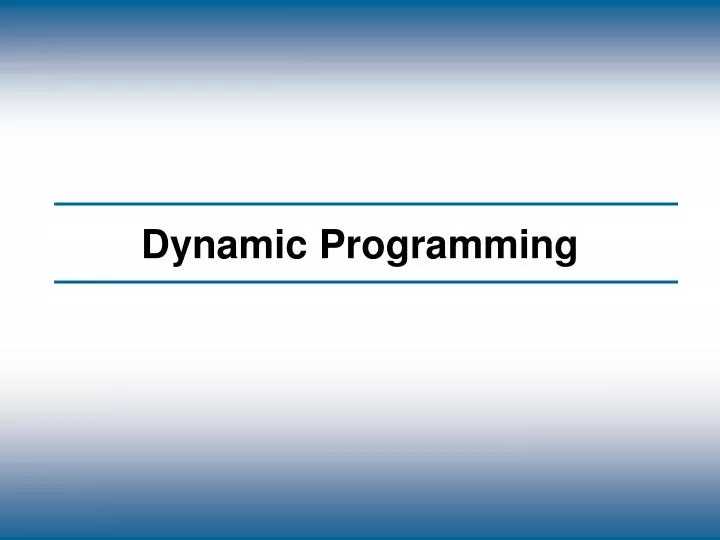 Dynamic Programming